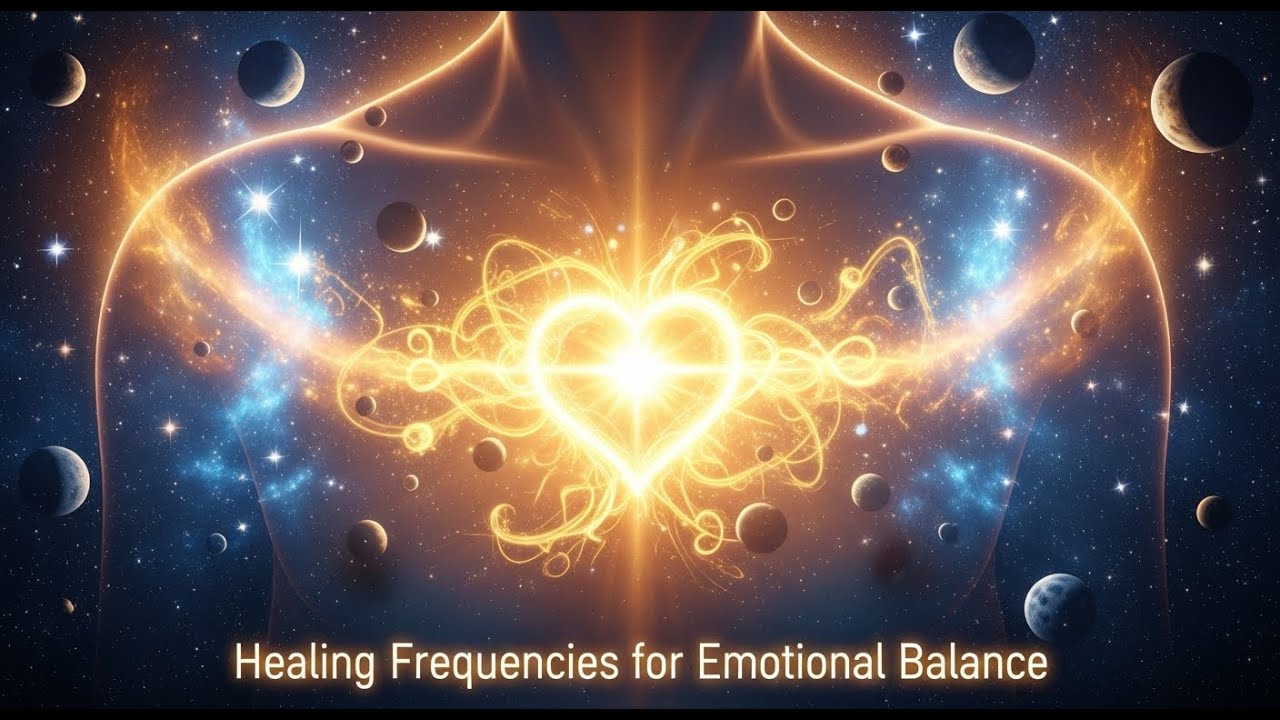 Healing Frequencies for Emotional Balance